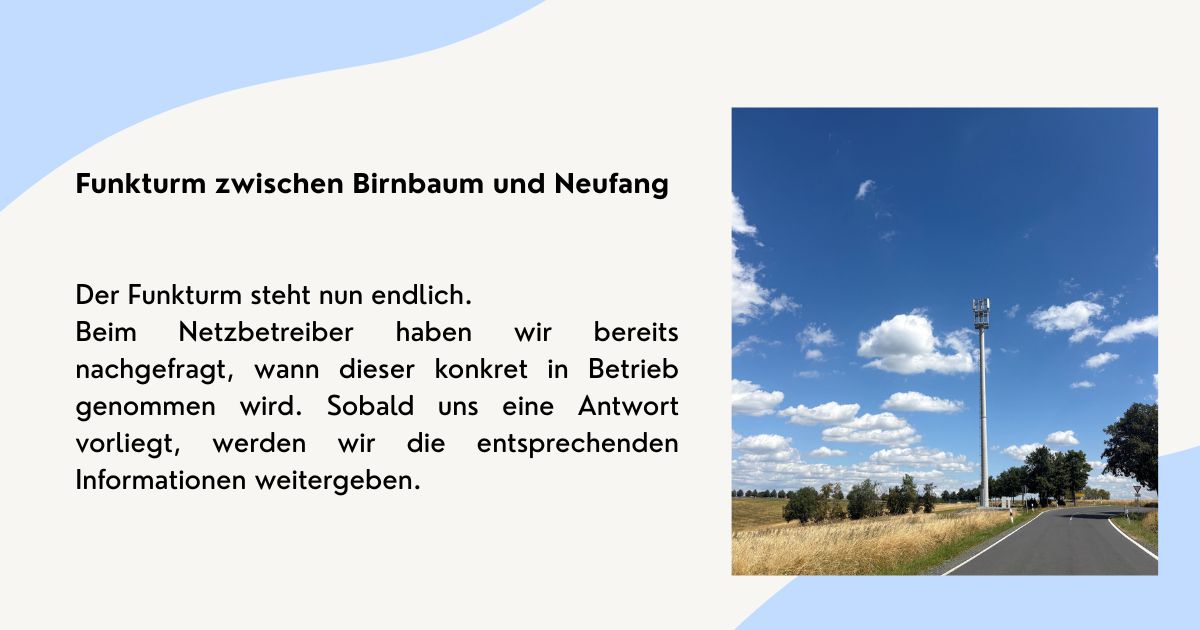 Funkturm zwischen Birnbaum und Neufang

Der Funkturm steht nun endlich.
Beim Netzbetreiber haben wir bereits nachgefragt, wann dieser konkret in Betrieb genommen wird. Sobald uns eine Antwort vorliegt, werden wir die entsprechenden Informationen weitergeben.